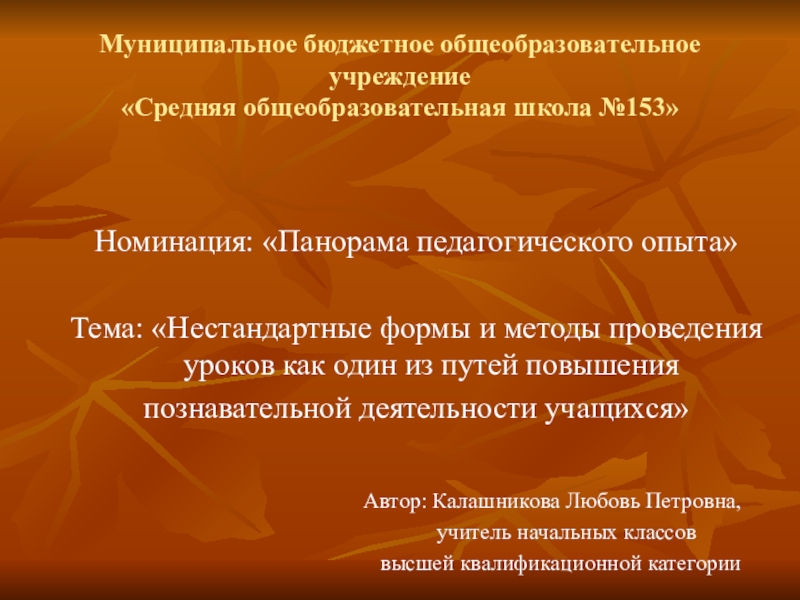 Муниципальное бюджетное общеобразовательное учреждение
«Средняя общеобразовательная школа №153»

Номинация: «Панорама педагогического опыта»

Тема: «Нестандартные формы и методы проведения уроков как один из путей повышения познавательной деятельности учащихся»

Автор: Калашникова Любовь Петровна,
учитель начальных классов
высшей квалификационной категории